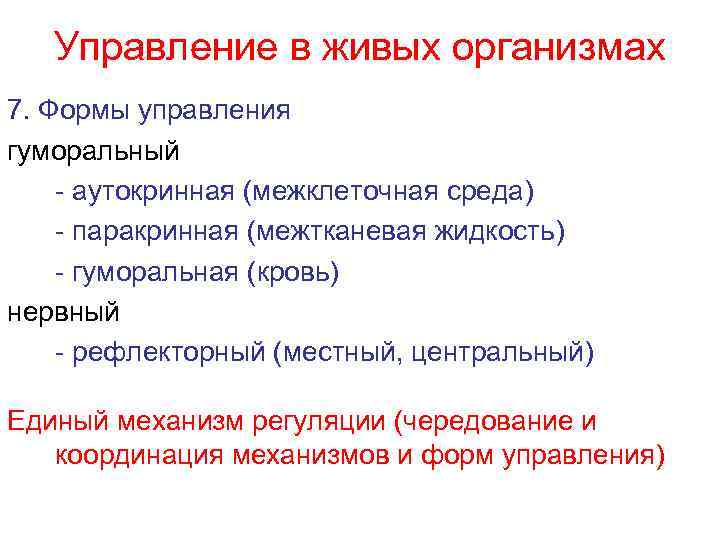 Управление в живых организмах

7. Формы управления
гуморальный
- аутокринная (межклеточная среда)
- паракринная (межтканевая жидкость)
- гуморальная (кровь)
нервный
- рефлекторный (местный, центральный)

Единый механизм регуляции (чередование и координация механизмов и форм управления)